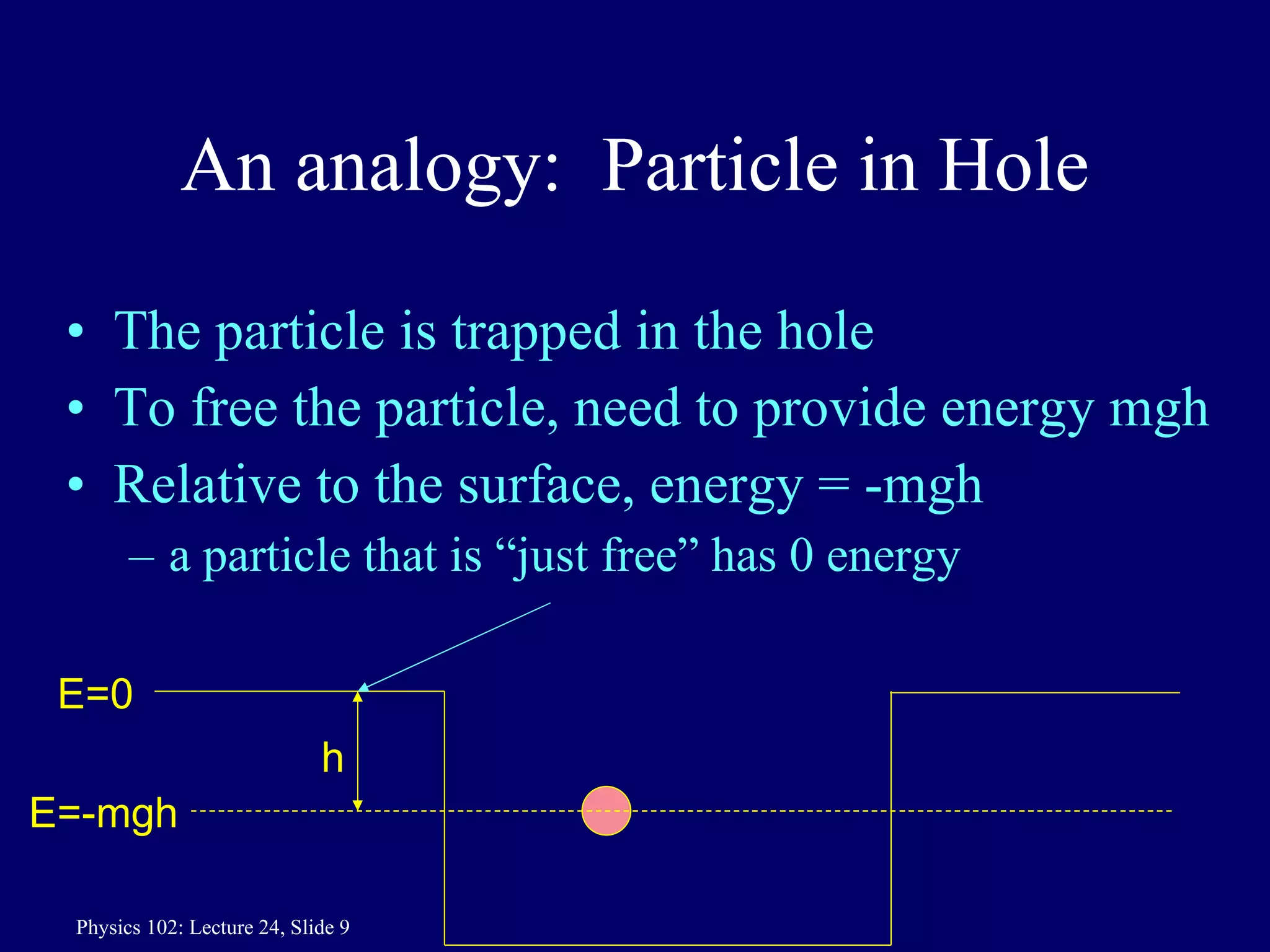 An analogy: Particle in Hole

• The particle is trapped in the hole
• To free the particle, need to provide energy mgh
• Relative to the surface, energy = -mgh
– a particle that is “just free” has 0 energy

E=0

h

E=-mgh

Physics 102: Lecture 24, Slide 9